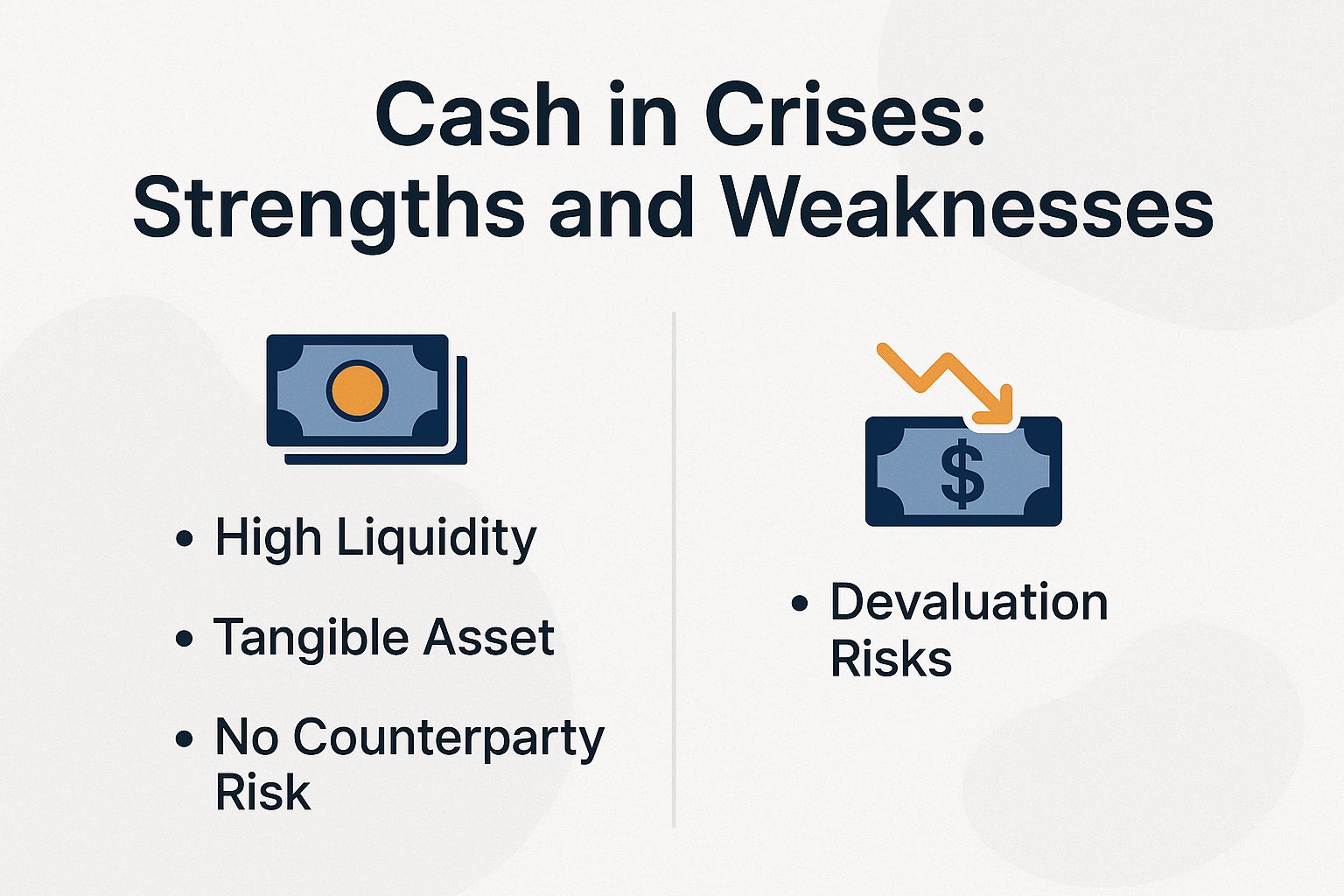 Cash in Crises:
Strengths and Weaknesses

• High Liquidity

• Tangible Asset

• No Counterparty Risk

$

• Devaluation Risks